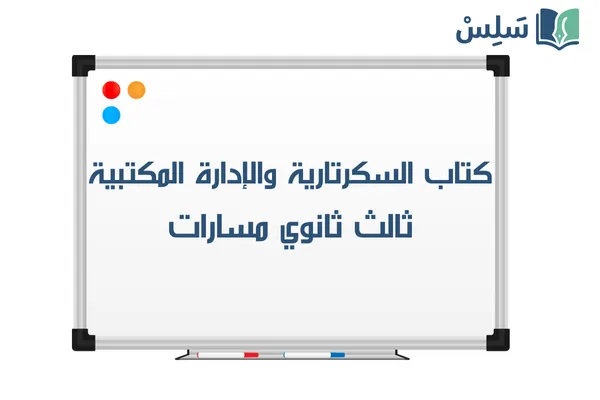 سَلِسْ

كتاب السكرتارية والإدارة المكتبية ثالث ثانوي مسارات